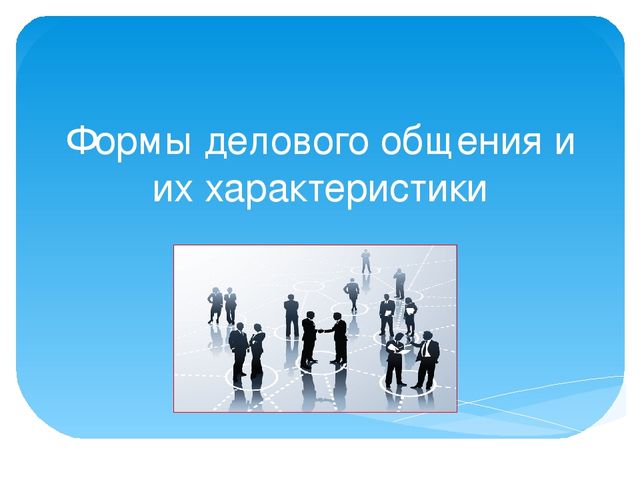 Формы делового общения и их характеристики